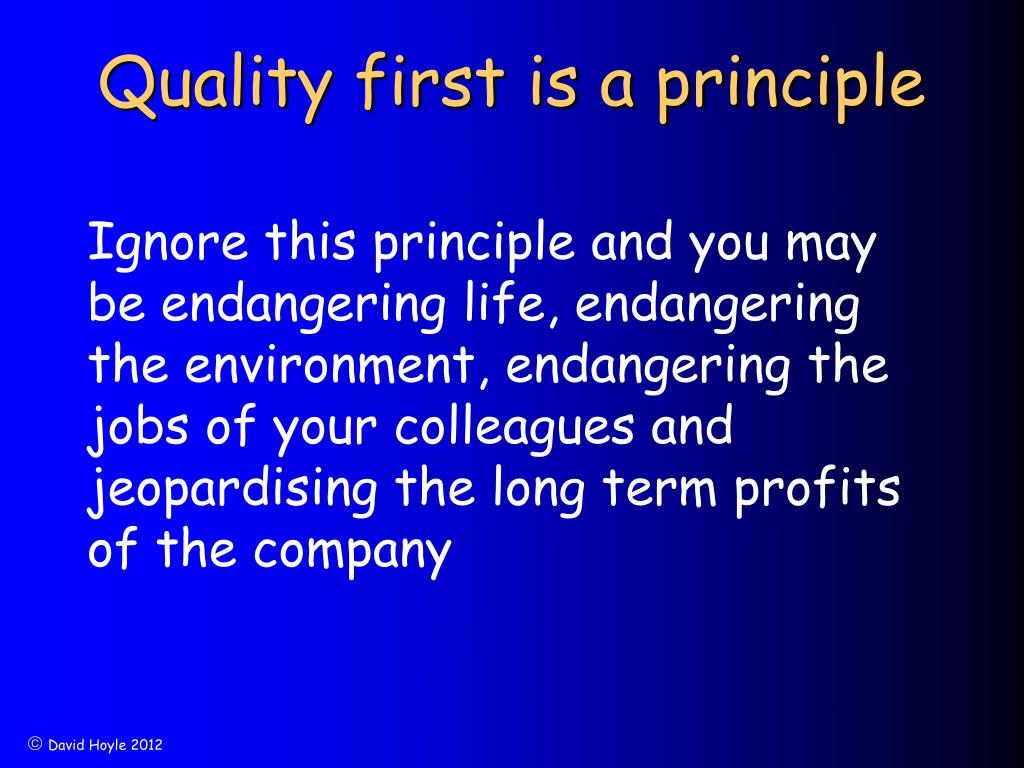 Quality first is a principle

Ignore this principle and you may be endangering life, endangering the environment, endangering the jobs of your colleagues and jeopardising the long term profits of the company

© David Hoyle 2012